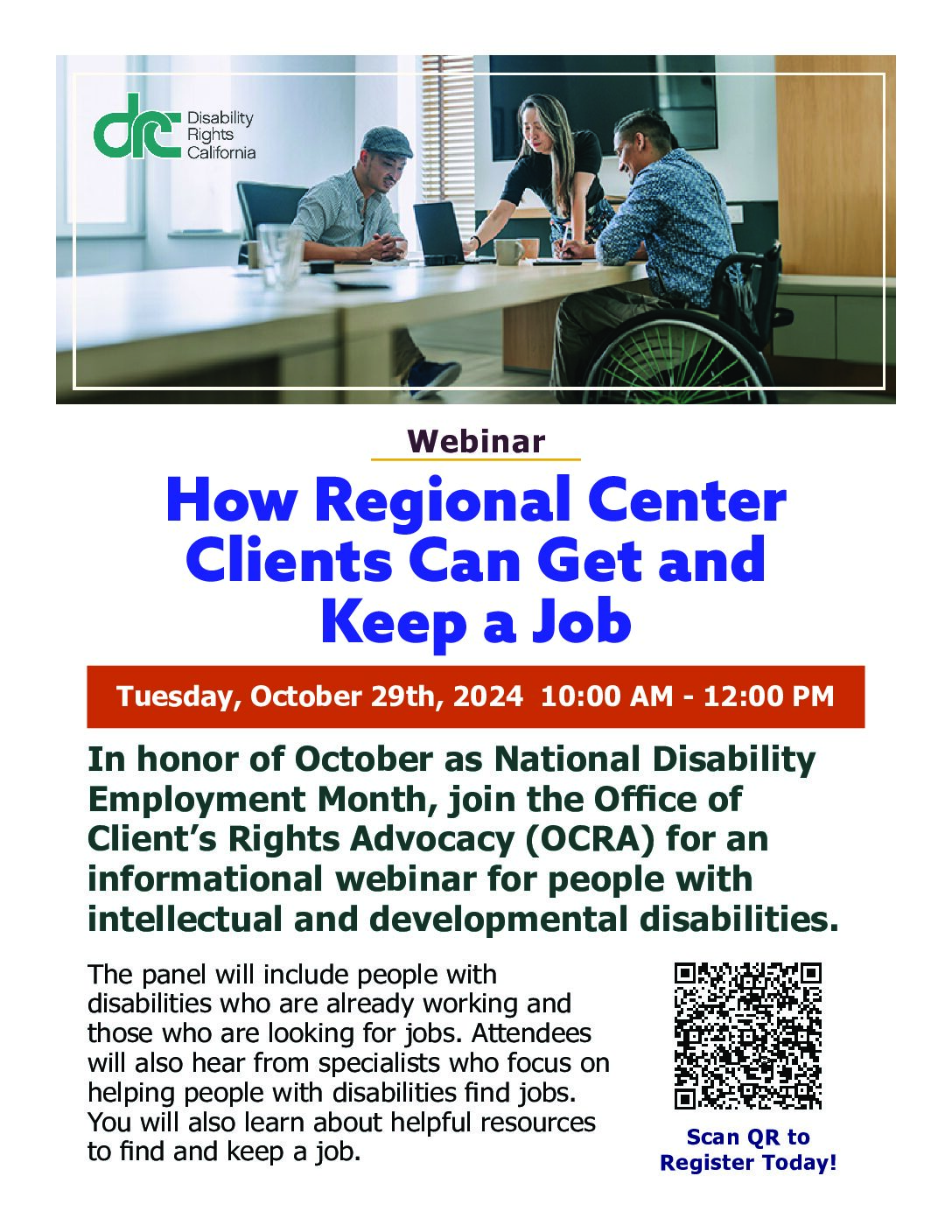 drc Disability Rights California

Webinar

How Regional Center Clients Can Get and Keep a Job

Tuesday, October 29th, 2024 10:00 AM - 12:00 PM

In honor of October as National Disability Employment Month, join the Office of Client's Rights Advocacy (OCRA) for an informational webinar for people with intellectual and developmental disabilities.

The panel will include people with disabilities who are already working and those who are looking for jobs. Attendees will also hear from specialists who focus on helping people with disabilities find jobs. You will also learn about helpful resources to find and keep a job.

Scan QR to Register Today!